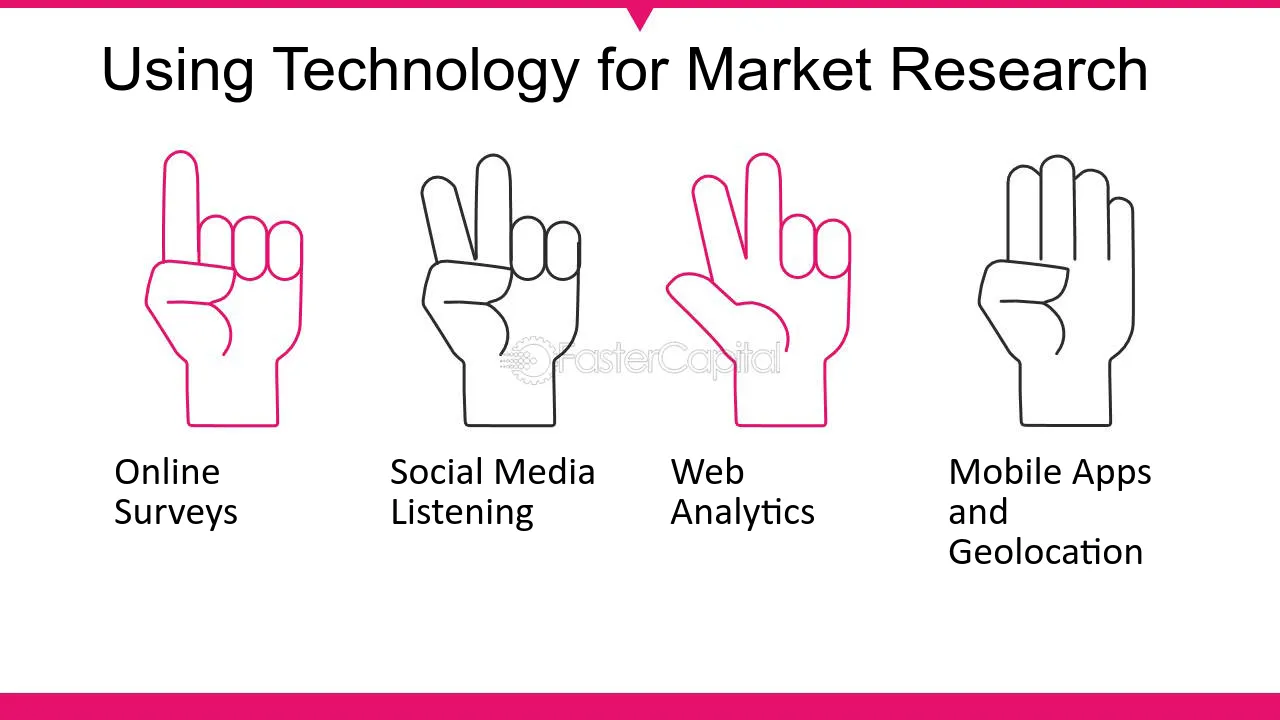 Using Technology for Market Research

Online Surveys

Social Media Listening

Web Analytics

Mobile Apps and Geolocation

FasterCapital